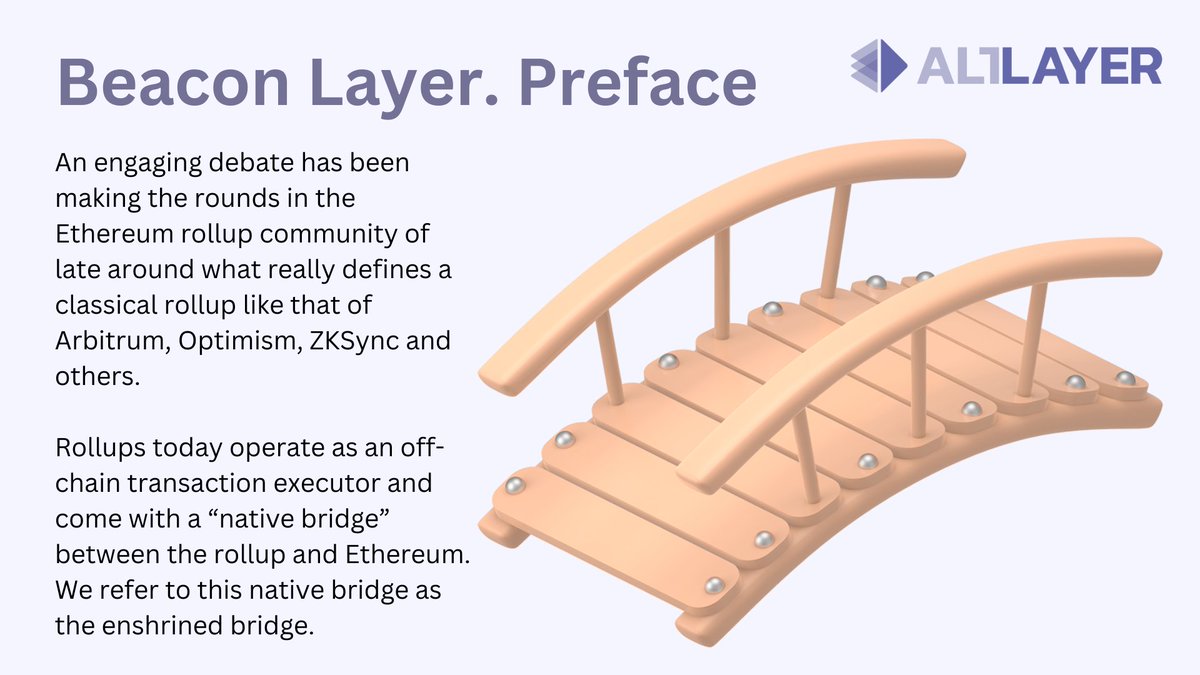 Beacon Layer. Preface

ALTLAYER

An engaging debate has been making the rounds in the Ethereum rollup community of late around what really defines a classical rollup like that of Arbitrum, Optimism, ZKSync and others.

Rollups today operate as an off-chain transaction executor and come with a “native bridge” between the rollup and Ethereum. We refer to this native bridge as the enshrined bridge.